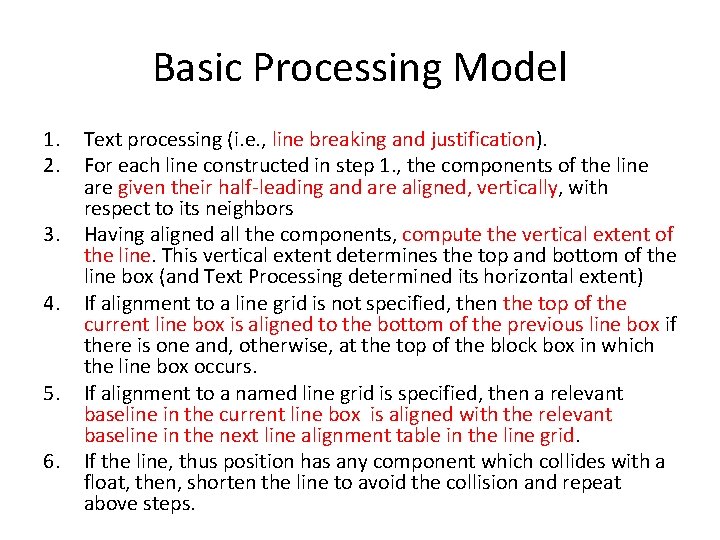 Basic Processing Model

1. Text processing (i.e., line breaking and justification).
2. For each line constructed in step 1., the components of the line are given their half-leading and are aligned, vertically, with respect to its neighbors
3. Having aligned all the components, compute the vertical extent of the line. This vertical extent determines the top and bottom of the line box (and Text Processing determined its horizontal extent)
4. If alignment to a line grid is not specified, then the top of the current line box is aligned to the bottom of the previous line box if there is one and, otherwise, at the top of the block box in which the line box occurs.
5. If alignment to a named line grid is specified, then a relevant baseline in the current line box is aligned with the relevant baseline in the next line alignment table in the line grid.
6. If the line, thus position has any component which collides with a float, then, shorten the line to avoid the collision and repeat above steps.